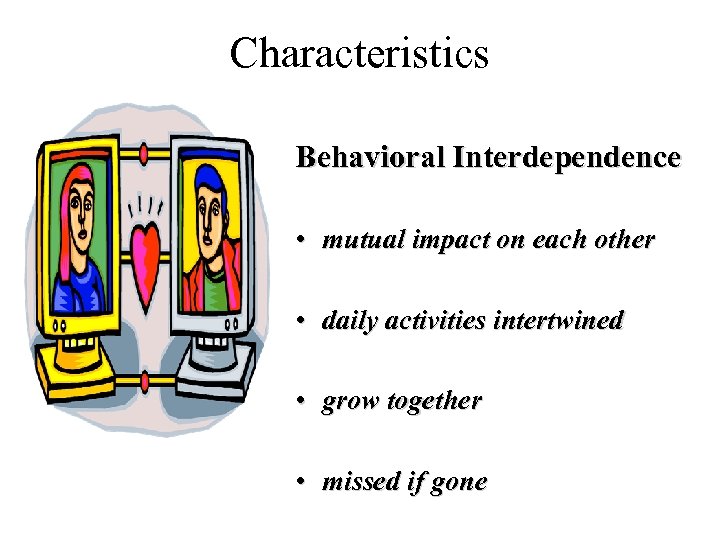 Characteristics

Behavioral Interdependence

• mutual impact on each other

• daily activities intertwined

• grow together

• missed if gone